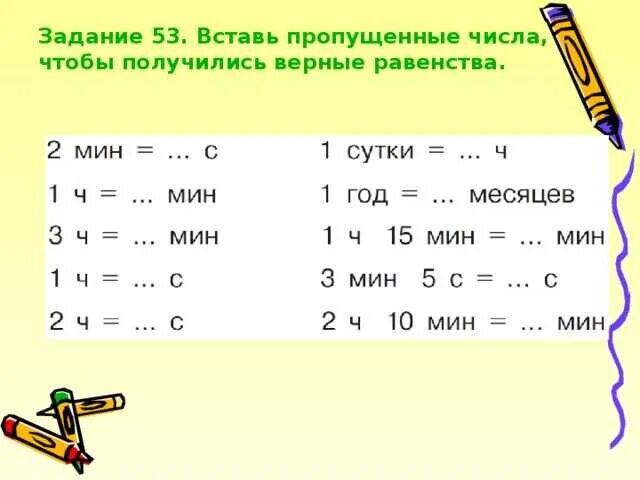 Задание 53. Вставь пропущенные числа, чтобы получились верные равенства.

2 мин = ... с
1 ч = ... мин
3 ч = ... мин
1 ч = ... с
2 ч = ... с

1 сутки = ... ч
1 год = ... месяцев
1 ч 15 мин = ... мин
3 мин 5 с = ... с
2 ч 10 мин = ... мин